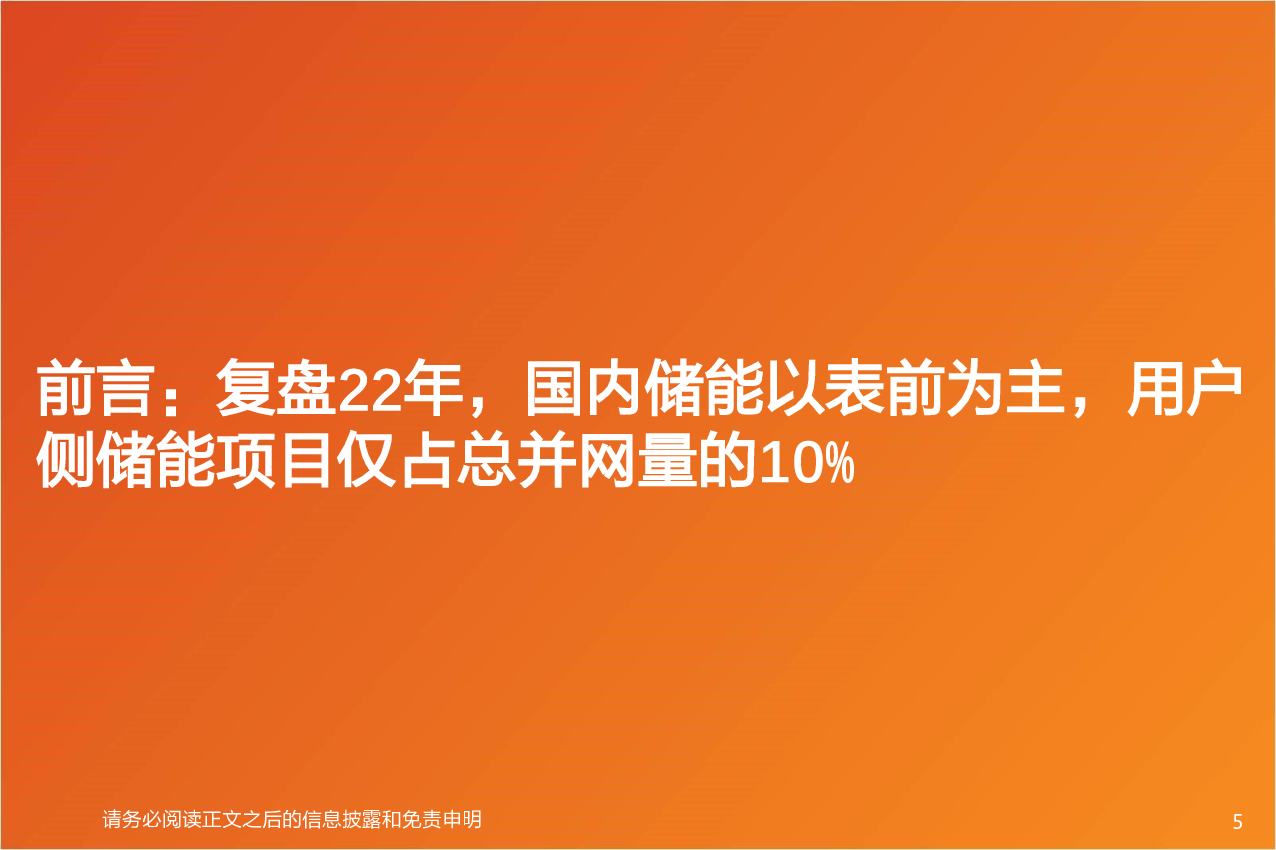 前言：复盘22年，国内储能以表前为主，用户侧储能项目仅占总并网量的10%

请务必阅读正文之后的信息披露和免责申明

5